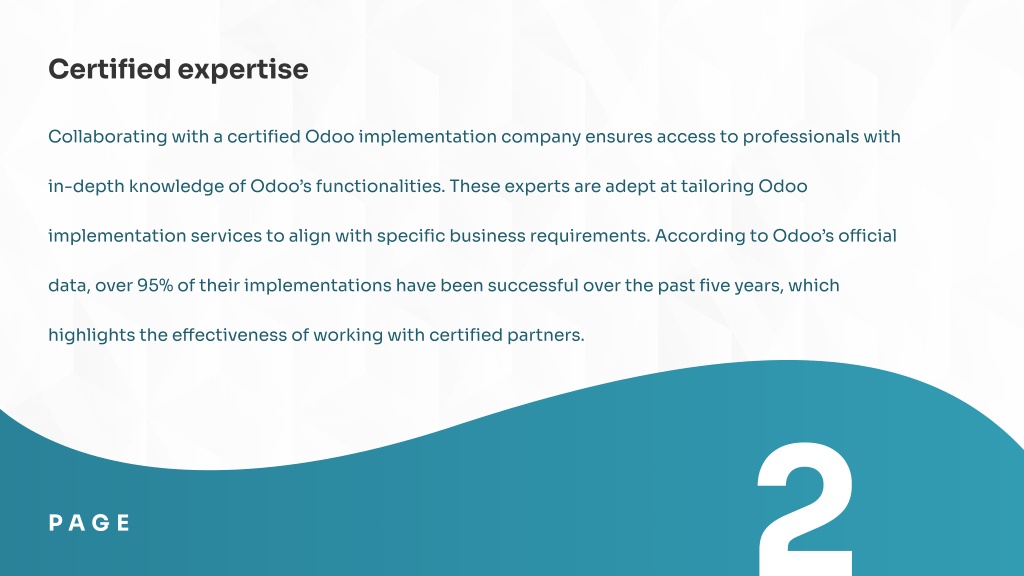 Certified expertise

Collaborating with a certified Odoo implementation company ensures access to professionals with in-depth knowledge of Odoo's functionalities. These experts are adept at tailoring Odoo implementation services to align with specific business requirements. According to Odoo's official data, over 95% of their implementations have been successful over the past five years, which highlights the effectiveness of working with certified partners.

PAGE

2